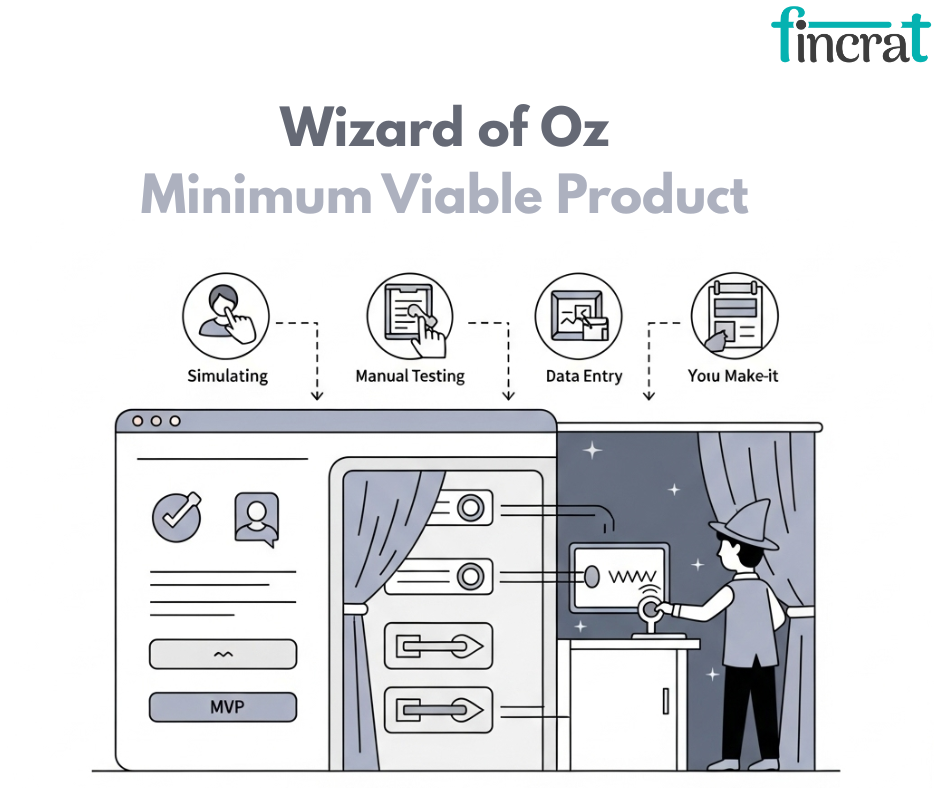 fincrat

Wizard of Oz
Minimum Viable Product

Simulating
Manual Testing
Data Entry
You Make-it

MVP